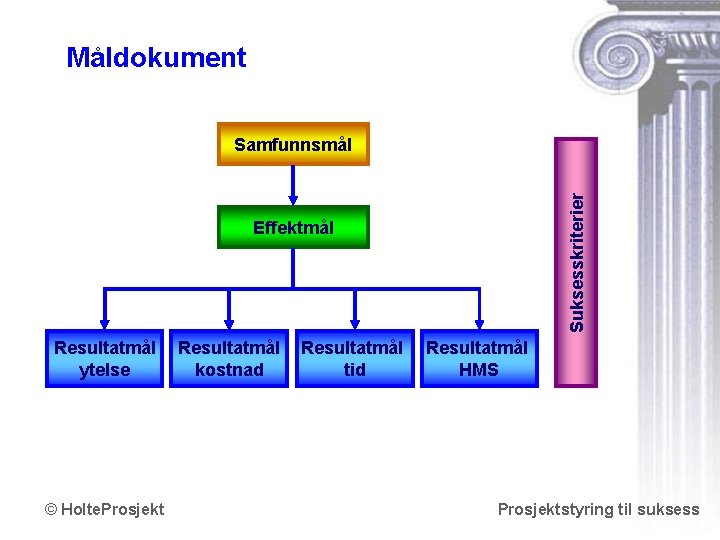 Måldokument

Samfunnsmål

Effektmål

Resultatmål ytelse

Resultatmål kostnad

Resultatmål tid

Resultatmål HMS

Suksesskriterier

© HolteProsjekt

Prosjektstyring til suksess